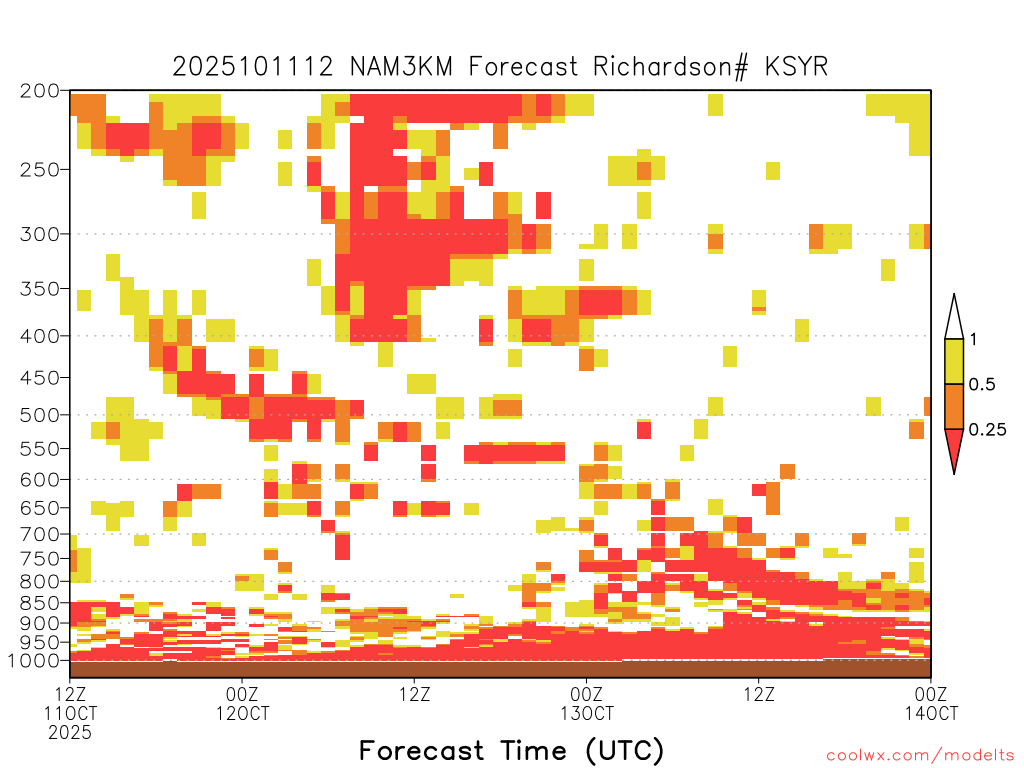 2025101112 NAM3KM Forecast Richardson# KSYR

200
250
300
350
400
450
500
550
600
650
700
750
800
850
900
950
1000

1
0.5
0.25

12Z 11OCT 2025
00Z 12OCT
12Z
00Z 13OCT
12Z
00Z 14OCT

Forecast Time (UTC)

coolwx.com/modelts